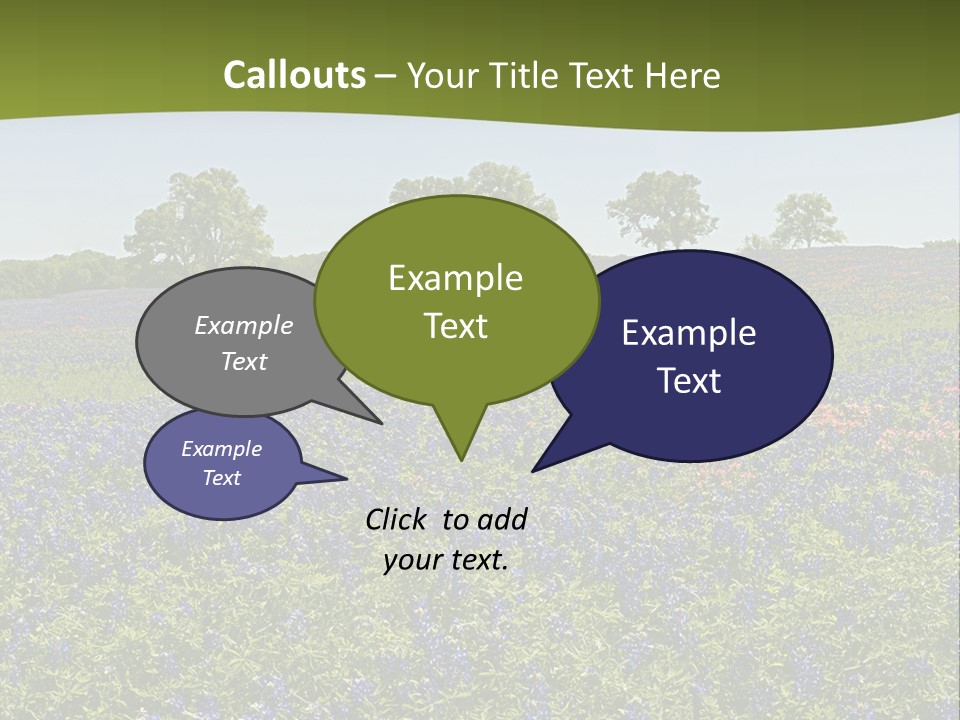 Callouts – Your Title Text Here

Example Text

Example Text

Example Text

Example Text

Click to add your text.